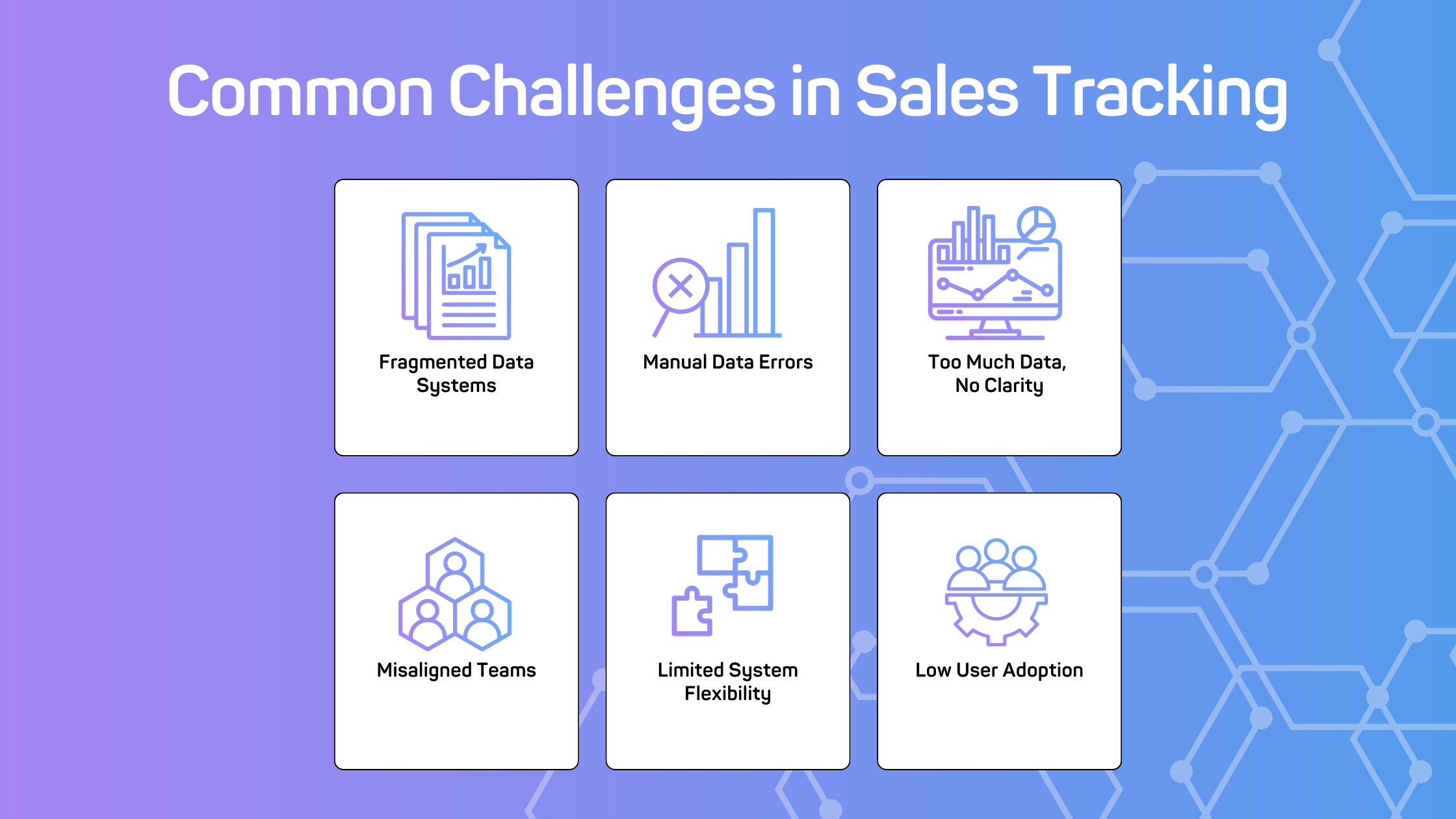 Common Challenges in Sales Tracking

Fragmented Data Systems

Manual Data Errors

Too Much Data, No Clarity

Misaligned Teams

Limited System Flexibility

Low User Adoption